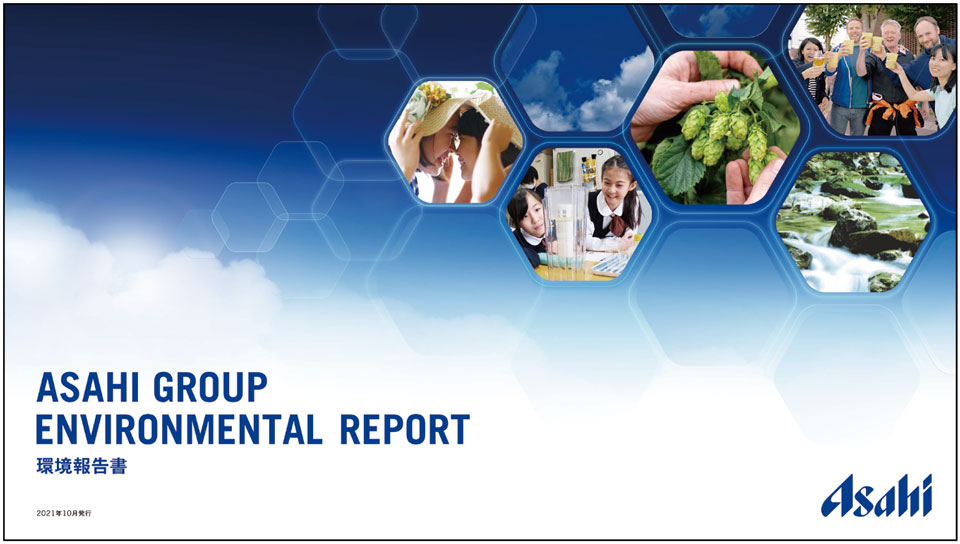 ASAHI GROUP
ENVIRONMENTAL REPORT
環境報告書

2021年10月発行

Asahi